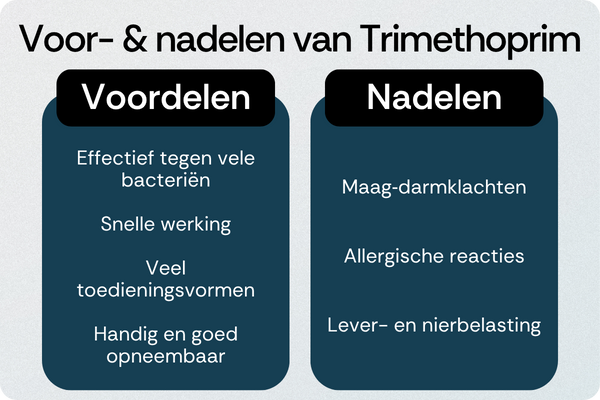 Voor- & nadelen van Trimethoprim

Voordelen

Effectief tegen vele bacteriën

Snelle werking

Veel toedieningsvormen

Handig en goed opneembaar

Nadelen

Maag-darmklachten

Allergische reacties

Lever- en nierbelasting